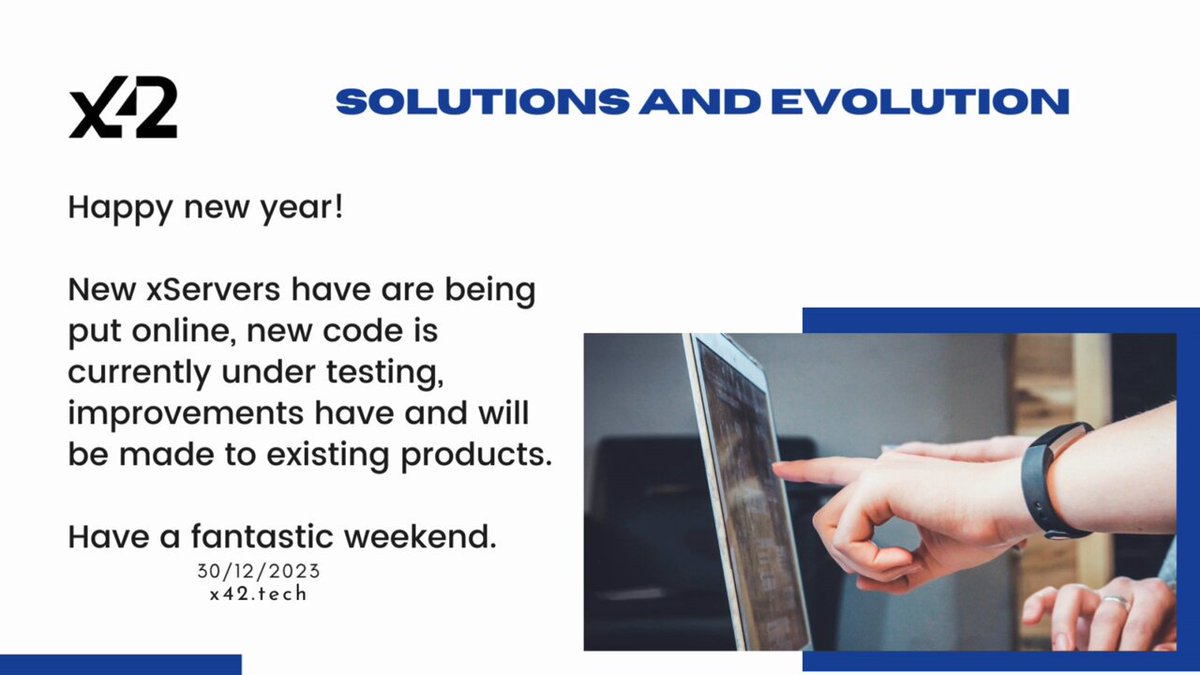 x42

SOLUTIONS AND EVOLUTION

Happy new year!

New xServers have are being put online, new code is currently under testing, improvements have and will be made to existing products.

Have a fantastic weekend.

30/12/2023
x42.tech